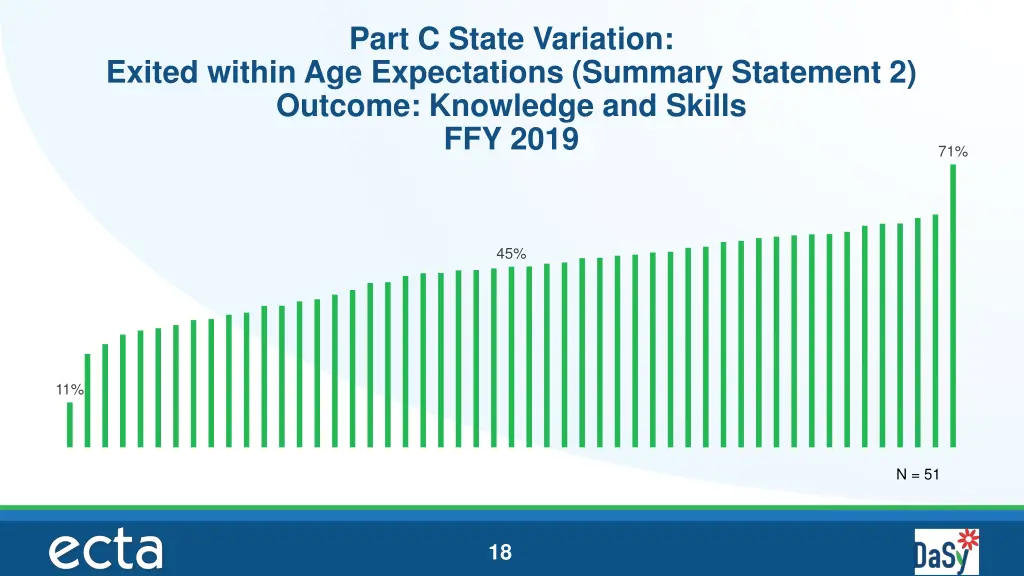 Part C State Variation:
Exited within Age Expectations (Summary Statement 2)
Outcome: Knowledge and Skills
FFY 2019

71%

45%

11%

N = 51

ecta

18

DaSy